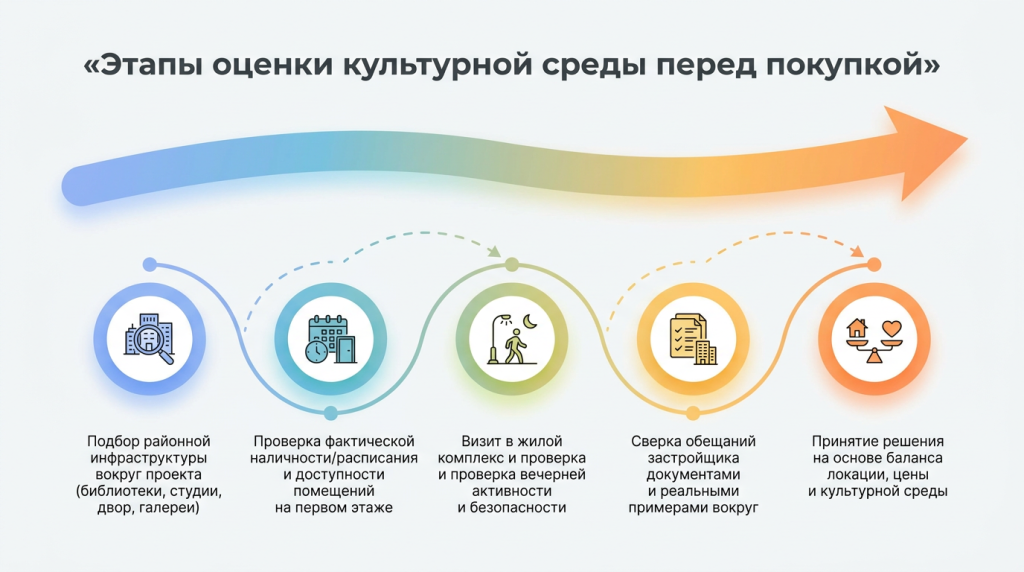 «Этапы оценки культурной среды перед покупкой»

Подбор районной инфраструктуры вокруг проекта (библиотеки, студии, двор, галереи)

Проверка фактической наличности/расписания и доступности помещений на первом этаже

Визит в жилой комплекс и проверка и проверка вечерней активности и безопасности

Сверка обещаний застройщика документами и реальными примерами вокруг

Принятие решения на основе баланса локации, цены и культурной среды